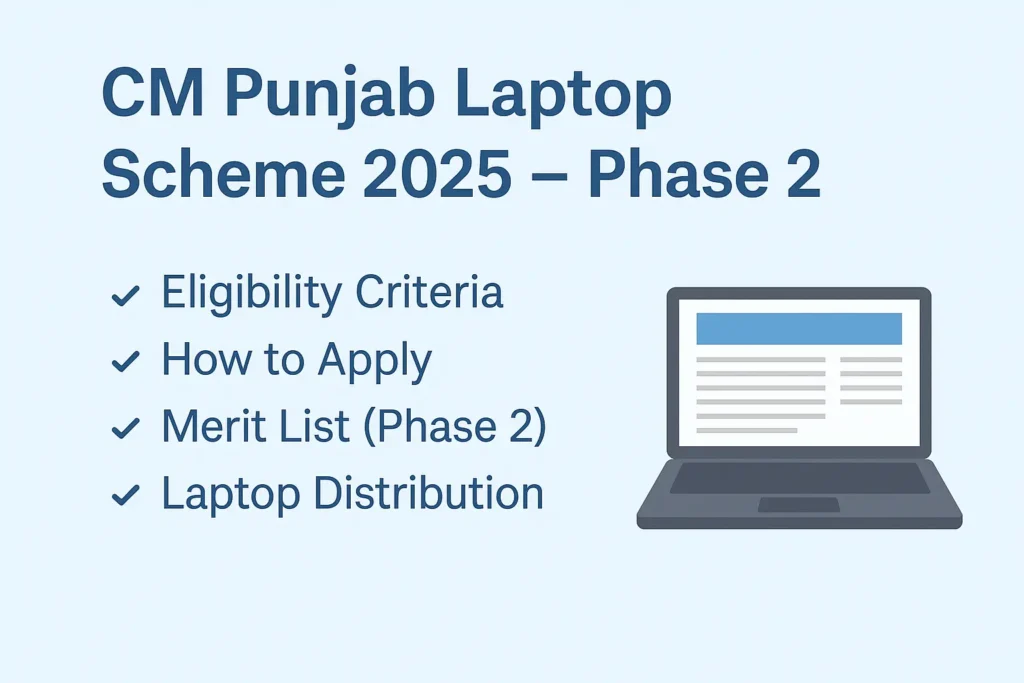 CM Punjab Laptop Scheme 2025 – Phase 2

✓ Eligibility Criteria
✓ How to Apply
✓ Merit List (Phase 2)
✓ Laptop Distribution